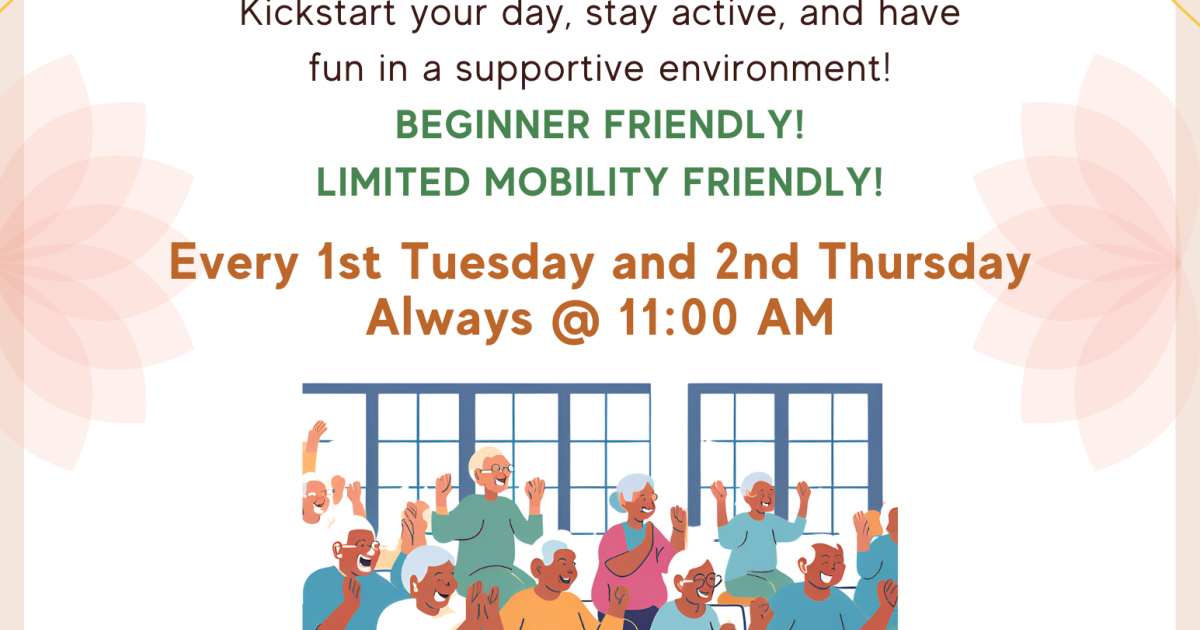 Kickstart your day, stay active, and have fun in a supportive environment!

BEGINNER FRIENDLY!

LIMITED MOBILITY FRIENDLY!

Every 1st Tuesday and 2nd Thursday
Always @ 11:00 AM